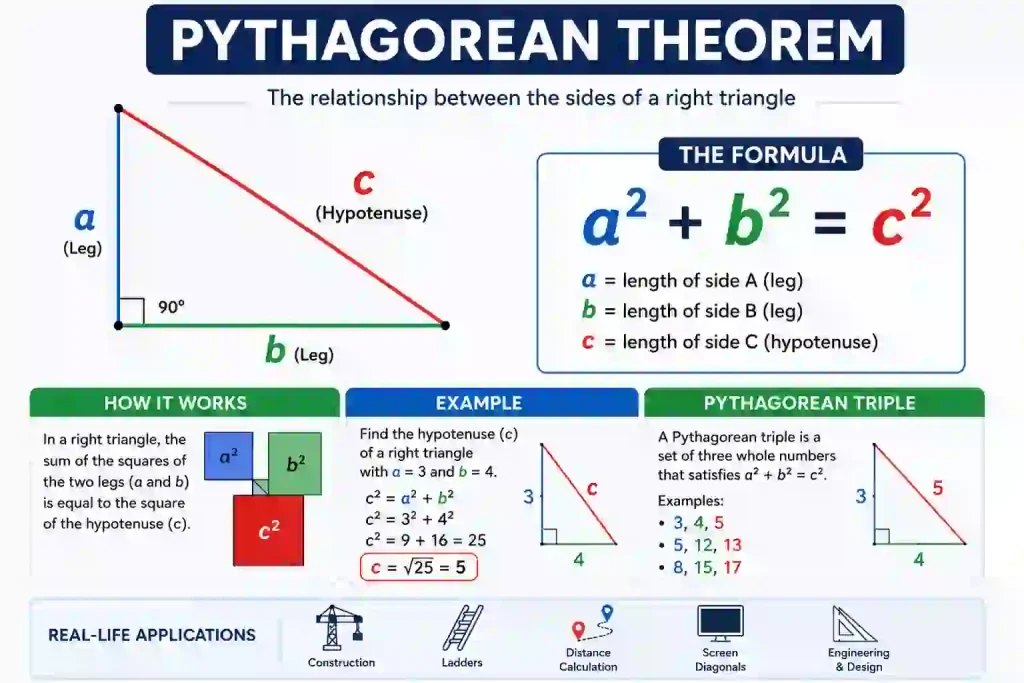 PYTHAGOREAN THEOREM

The relationship between the sides of a right triangle

$a$
(Leg)

$c$
(Hypotenuse)

90°

$b$ (Leg)

THE FORMULA

$a^2 + b^2 = c^2$

$a$ = length of side A (leg)
$b$ = length of side B (leg)
$c$ = length of side C (hypotenuse)

HOW IT WORKS

In a right triangle, the sum of the squares of the two legs ($a$ and $b$) is equal to the square of the hypotenuse (c).

$a^2$
$b^2$
$c^2$

EXAMPLE

Find the hypotenuse (c) of a right triangle with $a = 3$ and $b = 4$.

$c^2 = a^2 + b^2$
$c^2 = 3^2 + 4^2$
$c^2 = 9 + 16 = 25$
$c = \sqrt{25} = 5$

3
c
4

PYTHAGOREAN TRIPLE

A Pythagorean triple is a set of three whole numbers that satisfies $a^2 + b^2 = c^2$.

Examples:
• 3, 4, 5
• 5, 12, 13
• 8, 15, 17

3
5
4

REAL-LIFE APPLICATIONS

Construction
Ladders
Distance Calculation
Screen Diagonals
Engineering & Design